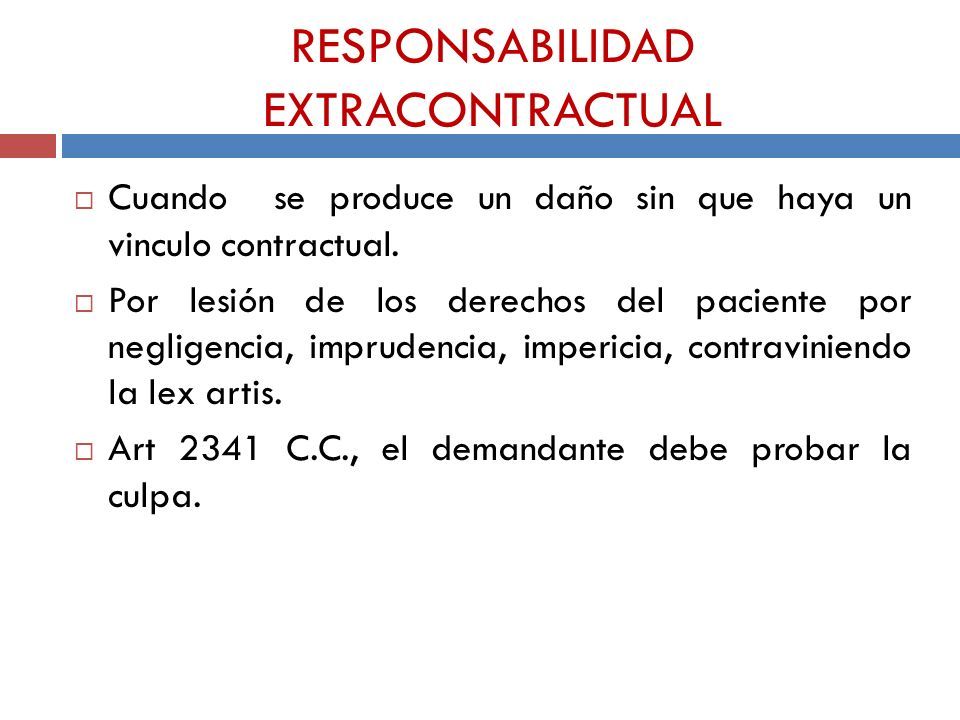 RESPONSABILIDAD EXTRACONTRACTUAL

□ Cuando se produce un daño sin que haya un vinculo contractual.

□ Por lesión de los derechos del paciente por negligencia, imprudencia, impericia, contraviniendo la lex artis.

□ Art 2341 C.C., el demandante debe probar la culpa.